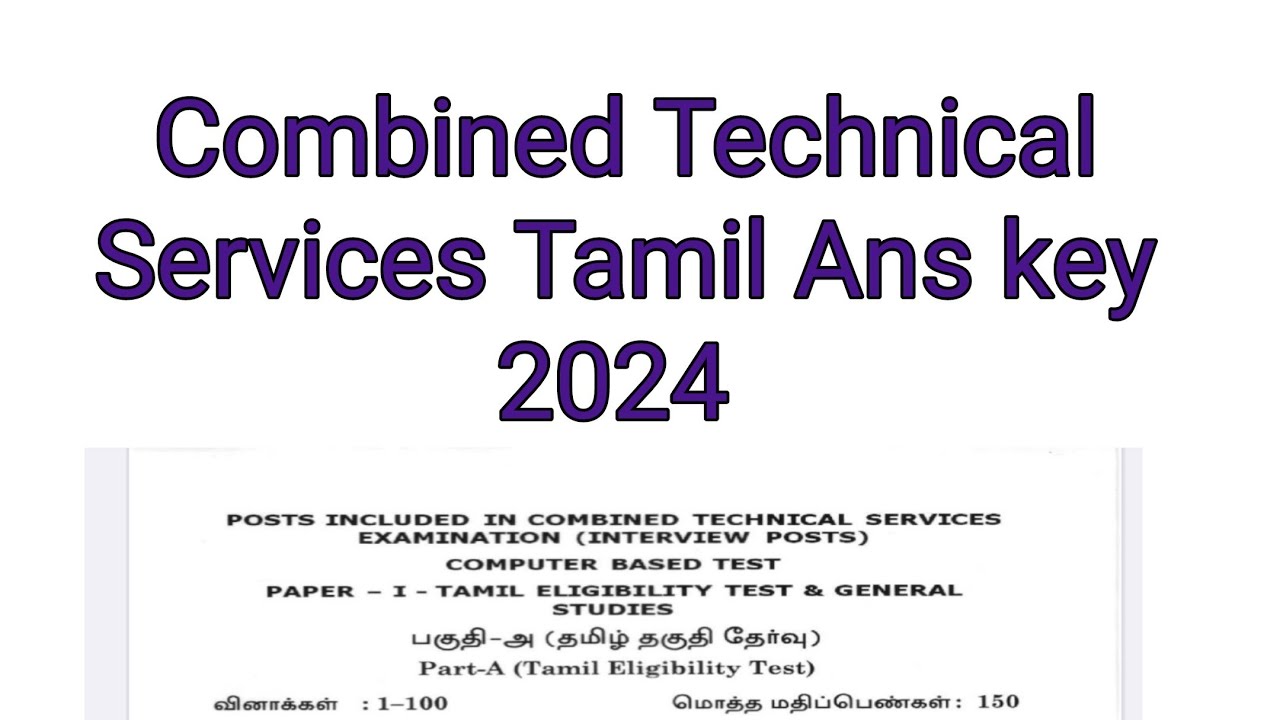 Combined Technical Services Tamil Ans key 2024

POSTS INCLUDED IN COMBINED TECHNICAL SERVICES EXAMINATION (INTERVIEW POSTS)

COMPUTER BASED TEST

PAPER – I - TAMIL ELIGIBILITY TEST & GENERAL STUDIES

பகுதி-அ (தமிழ் தகுதி தேர்வு)

Part-A (Tamil Eligibility Test)

வினாக்கள் : 1–100

மொத்த மதிப்பெண்கள்: 150